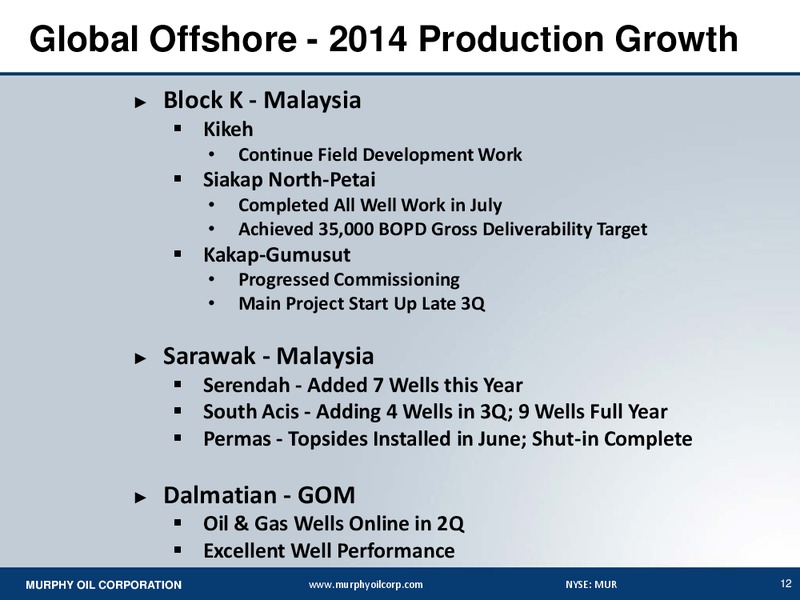 Global Offshore - 2014 Production Growth

► Block K - Malaysia
▪ Kikeh
• Continue Field Development Work
▪ Siakap North-Petai
• Completed All Well Work in July
• Achieved 35,000 BOPD Gross Deliverability Target
▪ Kakap-Gumusut
• Progressed Commissioning
• Main Project Start Up Late 3Q

► Sarawak - Malaysia
▪ Serendah - Added 7 Wells this Year
▪ South Acis - Adding 4 Wells in 3Q; 9 Wells Full Year
▪ Permas - Topsides Installed in June; Shut-in Complete

► Dalmatian - GOM
▪ Oil & Gas Wells Online in 2Q
▪ Excellent Well Performance

MURPHY OIL CORPORATION www.murphyoilcorp.com NYSE: MUR 12